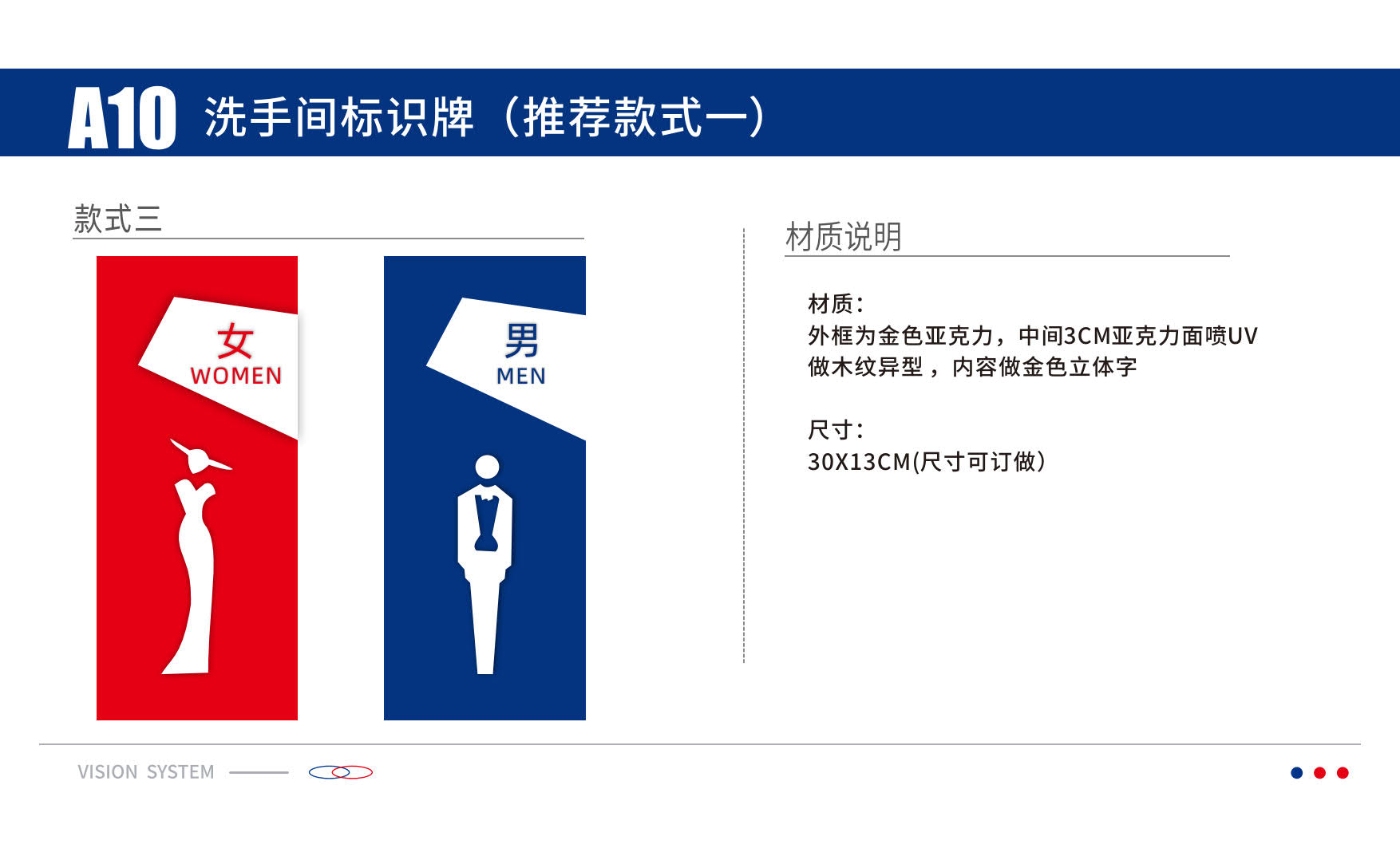 A10 洗手间标识牌（推荐款式一）

款式三

女
WOMEN

男
MEN

材质说明

材质：
外框为金色亚克力，中间3CM亚克力面喷UV
做木纹异型，内容做金色立体字

尺寸：
30X13CM(尺寸可订做）

VISION SYSTEM